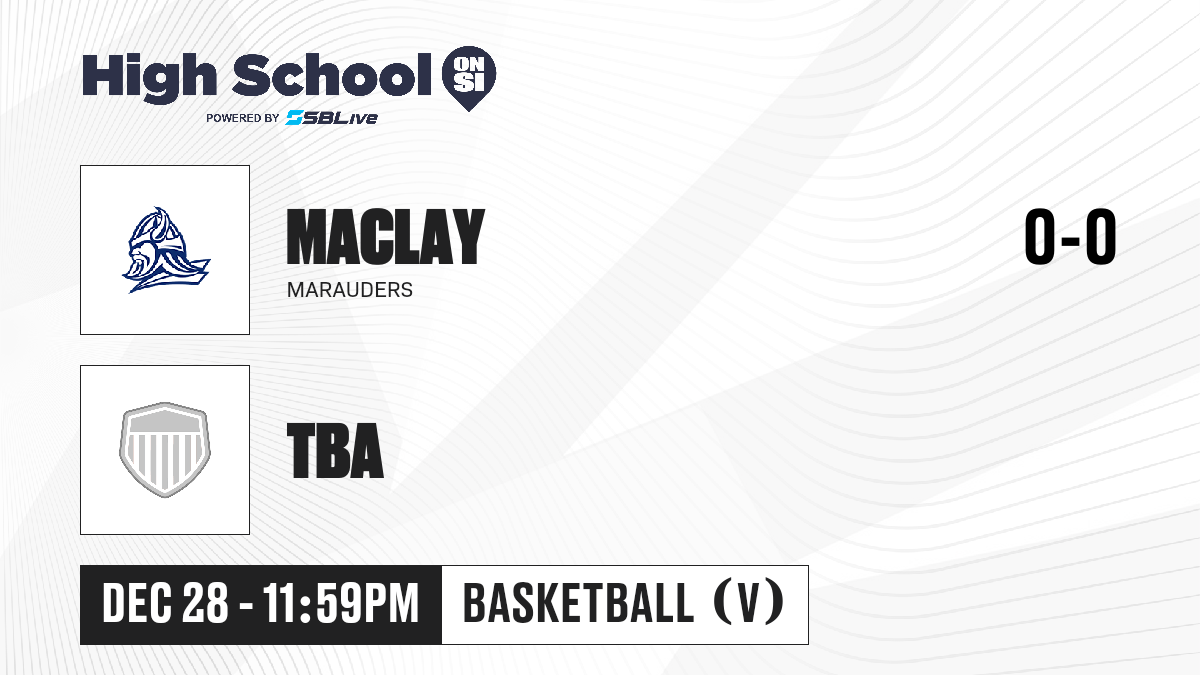 High School ON SI
POWERED BY SBLive

MACLAY
MARAUDERS

0-0

TBA

DEC 28 - 11:59PM

BASKETBALL (V)